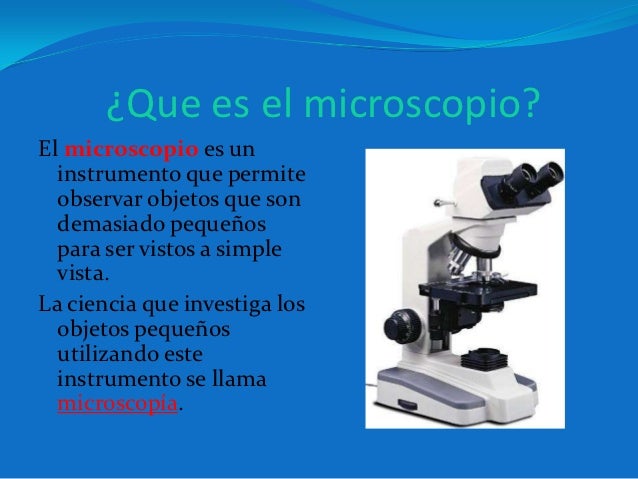 ¿Que es el microscopio?

El microscopio es un instrumento que permite observar objetos que son demasiado pequeños para ser vistos a simple vista.

La ciencia que investiga los objetos pequeños utilizando este instrumento se llama microscopía.